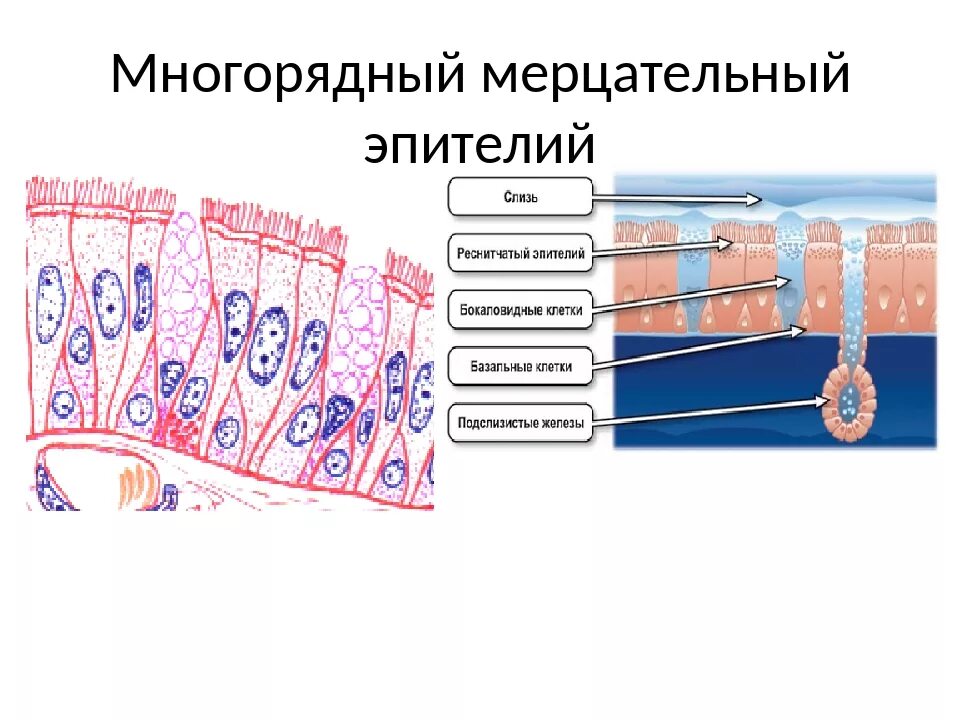 Многорядный мерцательный эпителий

Слизь

Реснитчатый эпителий

Бокаловидные клетки

Базальные клетки

Подслизистые железы